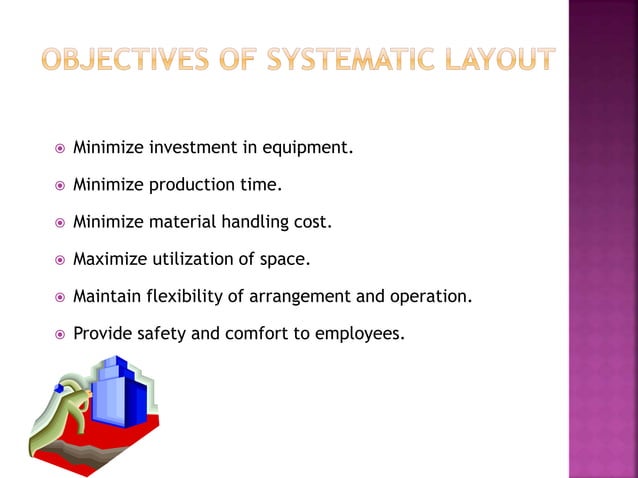 OBJECTIVES OF SYSTEMATIC LAYOUT

Minimize investment in equipment.

Minimize production time.

Minimize material handling cost.

Maximize utilization of space.

Maintain flexibility of arrangement and operation.

Provide safety and comfort to employees.